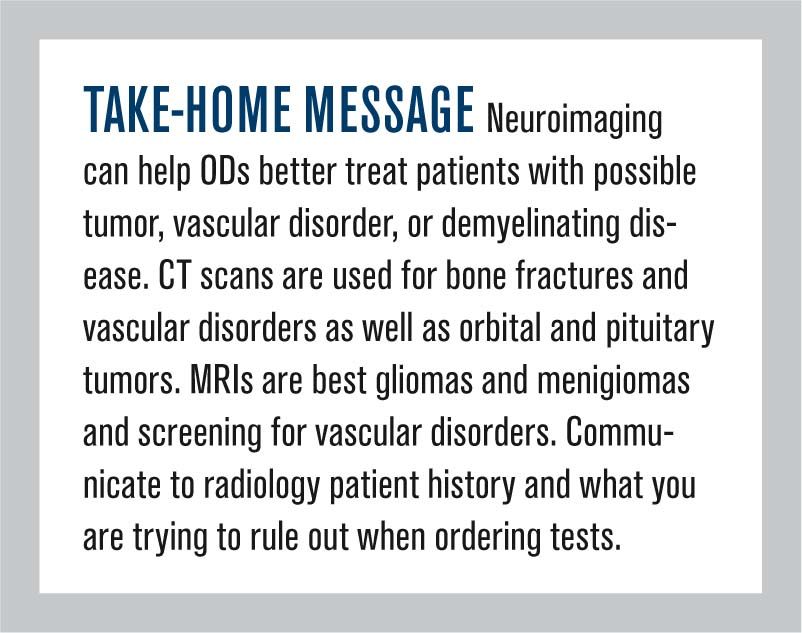 TAKE-HOME MESSAGE Neuroimaging can help ODs better treat patients with possible tumor, vascular disorder, or demyelinating disease. CT scans are used for bone fractures and vascular disorders as well as orbital and pituitary tumors. MRIs are best gliomas and menigiomas and screening for vascular disorders. Communicate to radiology patient history and what you are trying to rule out when ordering tests.